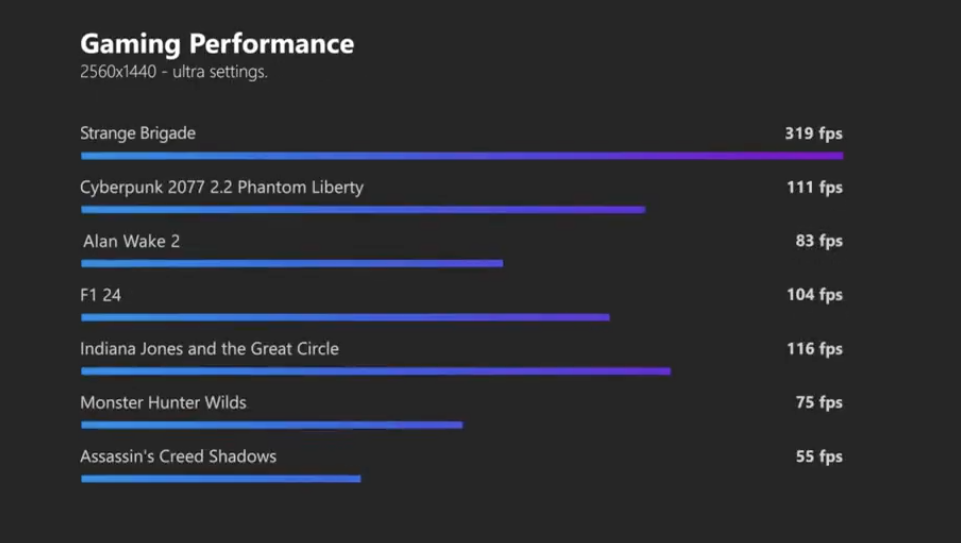 Gaming Performance
2560x1440 - ultra settings.

Strange Brigade
319 fps

Cyberpunk 2077 2.2 Phantom Liberty
111 fps

Alan Wake 2
83 fps

F1 24
104 fps

Indiana Jones and the Great Circle
116 fps

Monster Hunter Wilds
75 fps

Assassin's Creed Shadows
55 fps